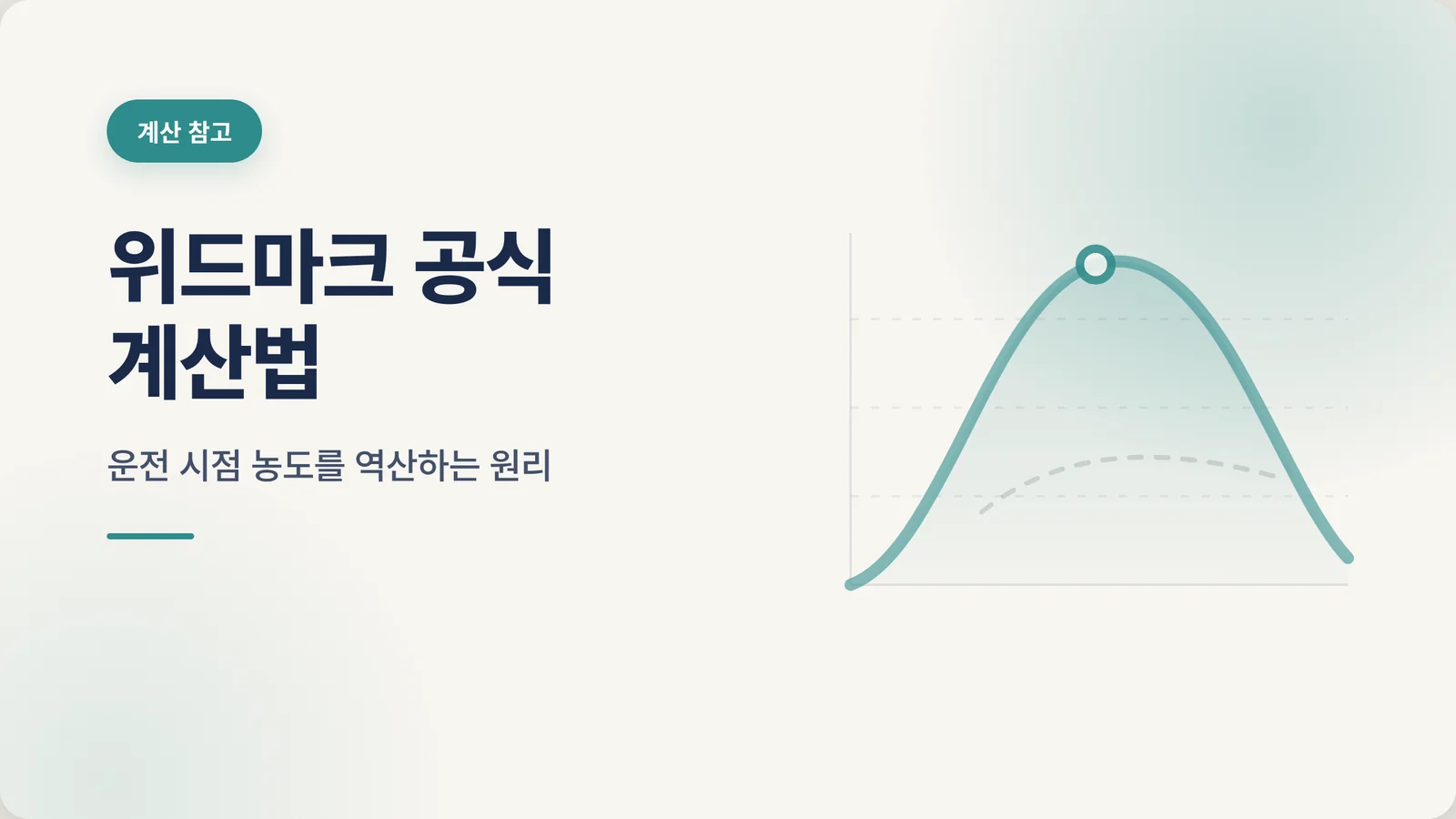 계산 참고

위드마크 공식 계산법

운전 시점 농도를 역산하는 원리